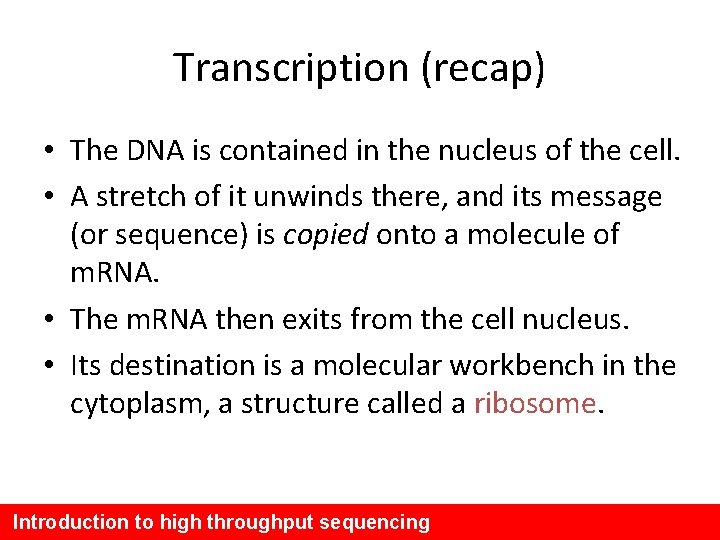 Transcription (recap)

• The DNA is contained in the nucleus of the cell.

• A stretch of it unwinds there, and its message (or sequence) is copied onto a molecule of mRNA.

• The mRNA then exits from the cell nucleus.

• Its destination is a molecular workbench in the cytoplasm, a structure called a ribosome.

Introduction to high throughput sequencing